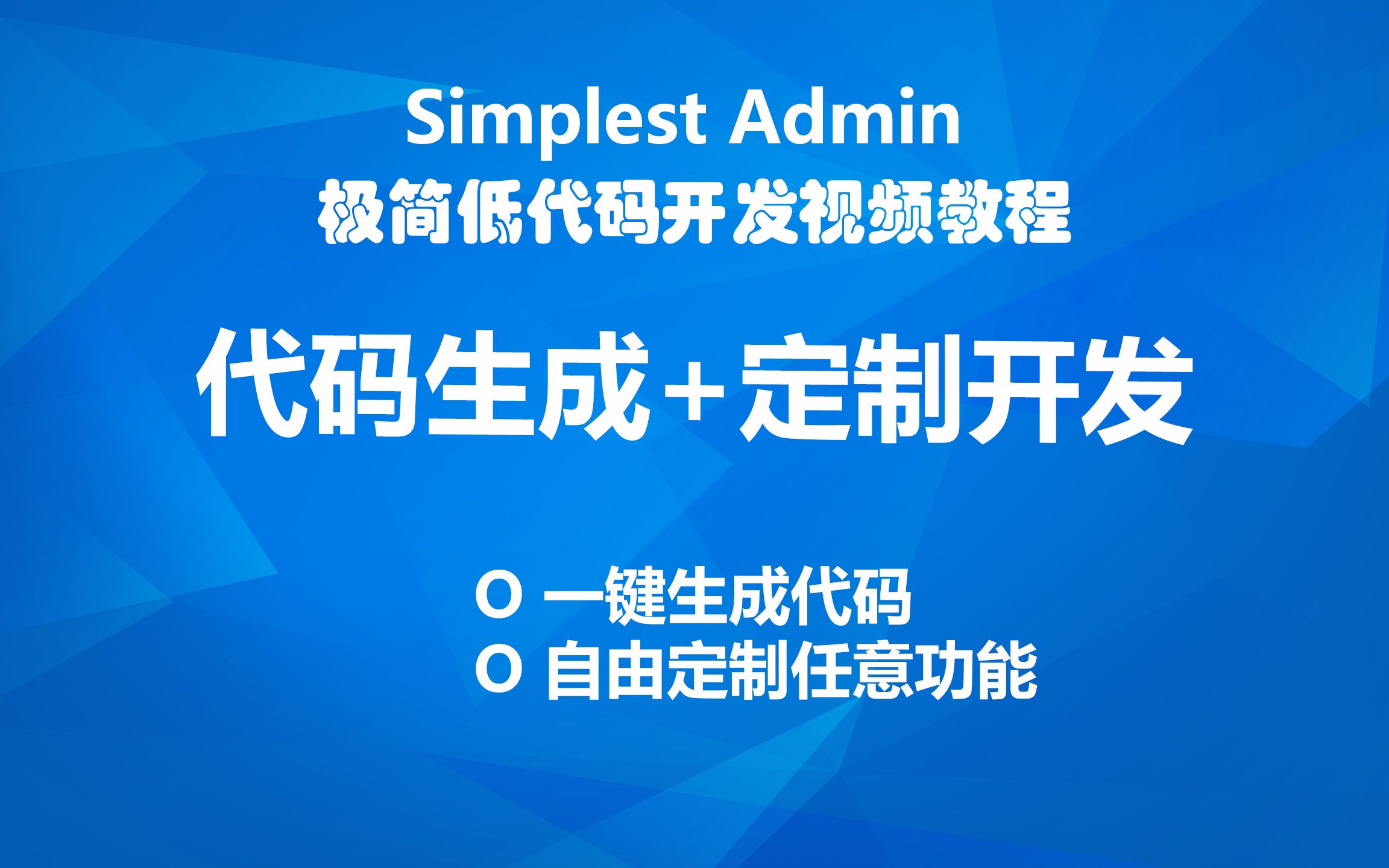 Simplest Admin
极简低代码开发视频教程

代码生成+定制开发

O 一键生成代码
O 自由定制任意功能